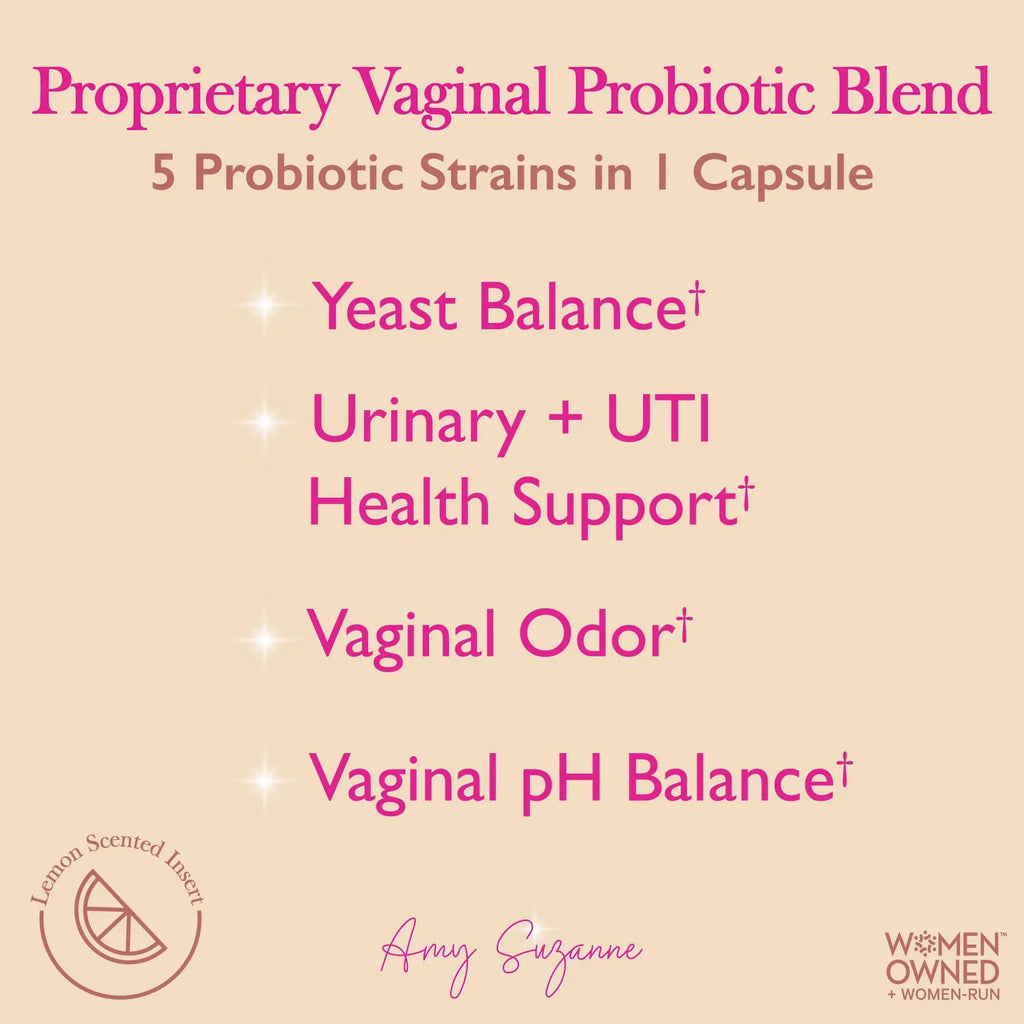 Proprietary Vaginal Probiotic Blend
5 Probiotic Strains in 1 Capsule

Yeast Balance†

Urinary + UTI Health Support†

Vaginal Odor†

Vaginal pH Balance†

Lemon Scented Insert

Amy Suzanne

WOMEN™ OWNED + WOMEN-RUN